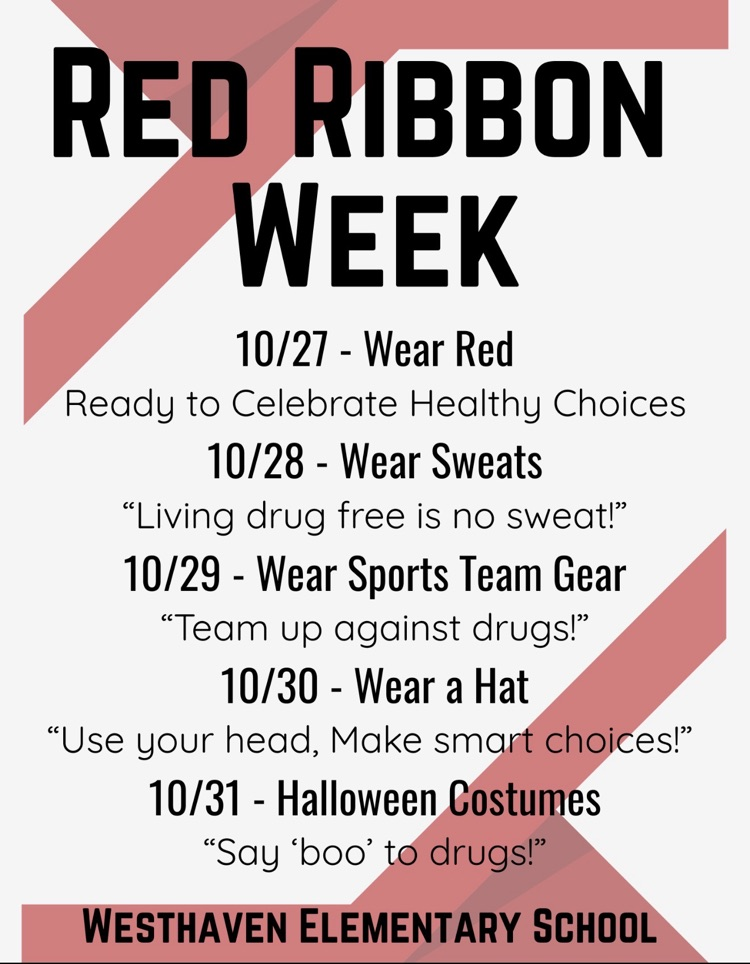 RED RIBBON WEEK

10/27 - Wear Red

Ready to Celebrate Healthy Choices

10/28 - Wear Sweats

“Living drug free is no sweat!”

10/29 - Wear Sports Team Gear

“Team up against drugs!”

10/30 - Wear a Hat

“Use your head, Make smart choices!”

10/31 - Halloween Costumes

“Say ‘boo’ to drugs!”

WESTHAVEN ELEMENTARY SCHOOL